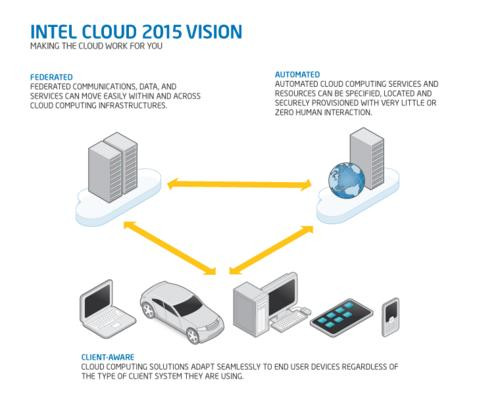 INTEL CLOUD 2015 VISION
MAKING THE CLOUD WORK FOR YOU

FEDERATED
FEDERATED COMMUNICATIONS, DATA, AND SERVICES CAN MOVE EASILY WITHIN AND ACROSS CLOUD COMPUTING INFRASTRUCTURES.

AUTOMATED
AUTOMATED CLOUD COMPUTING SERVICES AND RESOURCES CAN BE SPECIFIED, LOCATED AND SECURELY PROVISIONED WITH VERY LITTLE OR ZERO HUMAN INTERACTION.

CLIENT-AWARE
CLOUD COMPUTING SOLUTIONS ADAPT SEAMLESSLY TO END USER DEVICES REGARDLESS OF THE TYPE OF CLIENT SYSTEM THEY ARE USING.